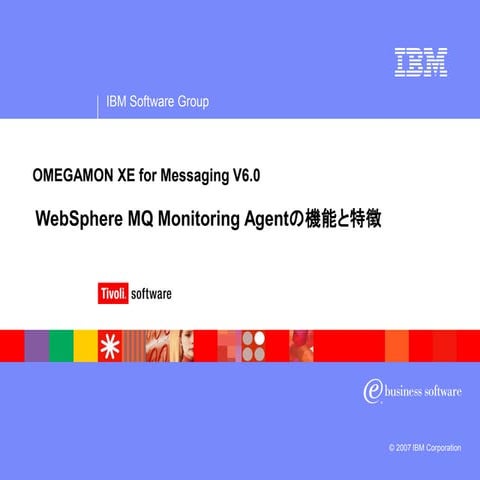 IBM

IBM Software Group

OMEGAMON XE for Messaging V6.0

WebSphere MQ Monitoring Agentの機能と特徴

Tivoli. software

e business software

© 2007 IBM Corporation